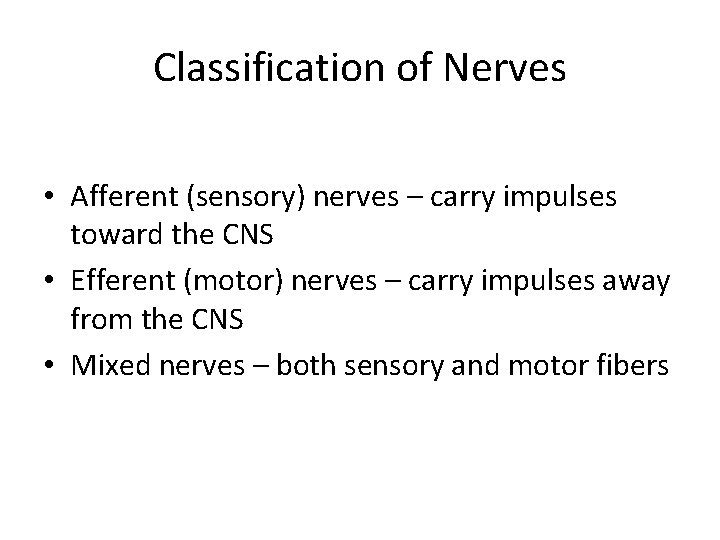 Classification of Nerves

• Afferent (sensory) nerves – carry impulses toward the CNS
• Efferent (motor) nerves – carry impulses away from the CNS
• Mixed nerves – both sensory and motor fibers